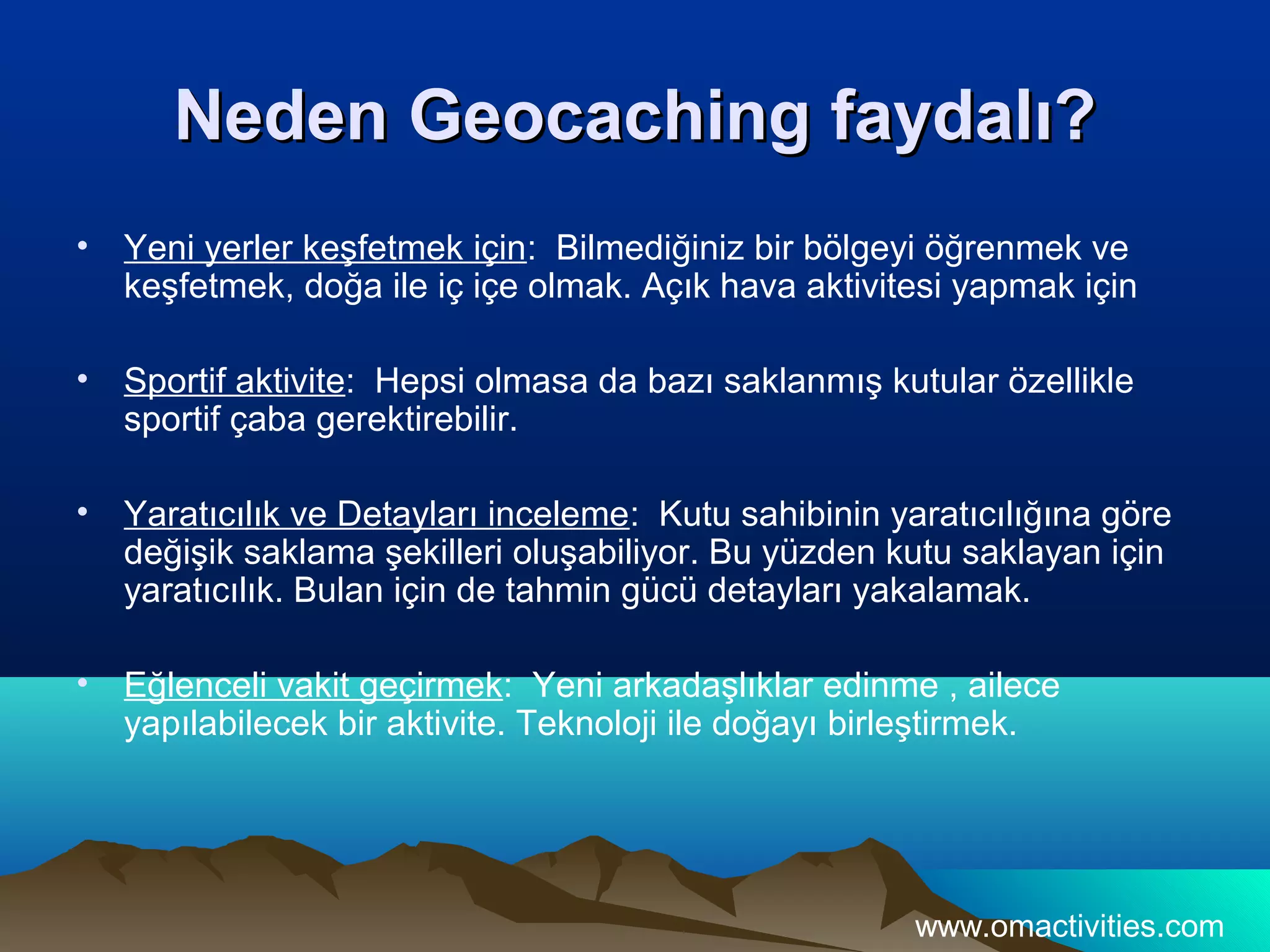 Neden Geocaching faydalı?

• Yeni yerler keşfetmek için: Bilmediğiniz bir bölgeyi öğrenmek ve keşfetmek, doğa ile iç içe olmak. Açık hava aktivitesi yapmak için

• Sportif aktivite: Hepsi olmasa da bazı saklanmış kutular özellikle sportif çaba gerektirebilir.

• Yaratıcılık ve Detayları inceleme: Kutu sahibinin yaratıcılığına göre değişik saklama şekilleri oluşabiliyor. Bu yüzden kutu saklayan için yaratıcılık. Bulan için de tahmin gücü detayları yakalamak.

• Eğlenceli vakit geçirmek: Yeni arkadaşlıklar edinme , ailece yapılabilecek bir aktivite. Teknoloji ile doğayı birleştirmek.

www.omactivities.com